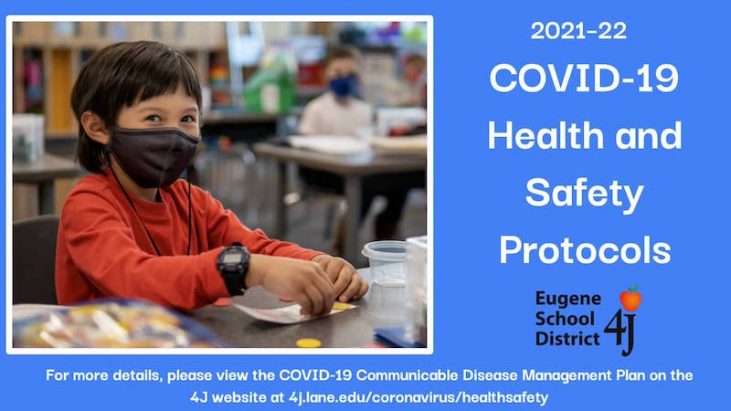 2021-22

COVID-19 Health and Safety Protocols

Eugene School District 4J

For more details, please view the COVID-19 Communicable Disease Management Plan on the 4J website at 4j.lane.edu/coronavirus/healthsafety